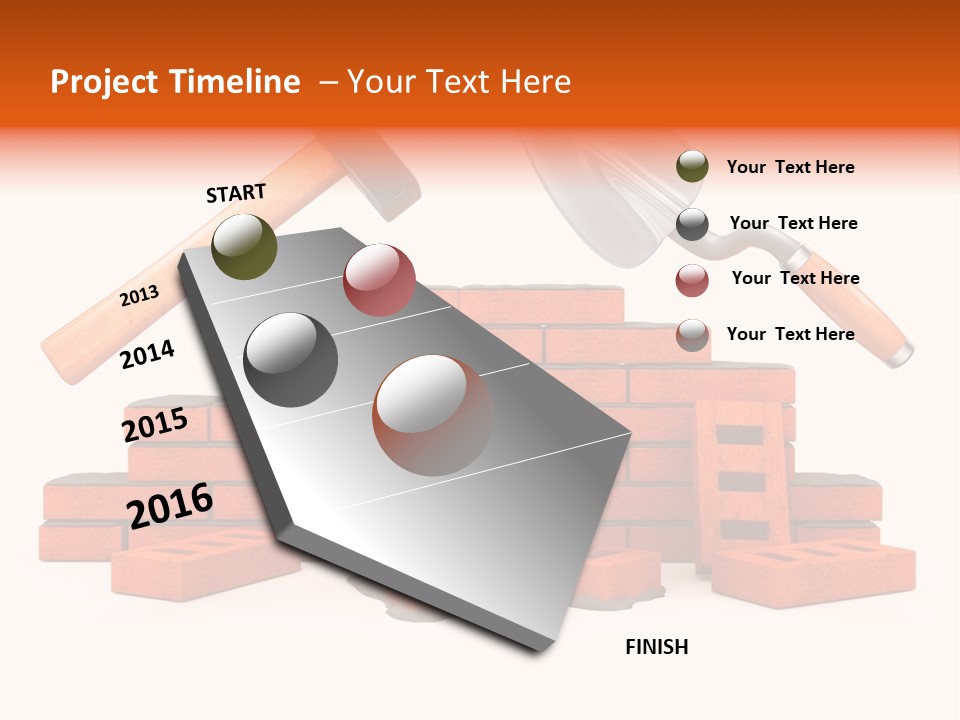 Project Timeline – Your Text Here

START

2013

2014

2015

2016

FINISH

Your Text Here

Your Text Here

Your Text Here

Your Text Here